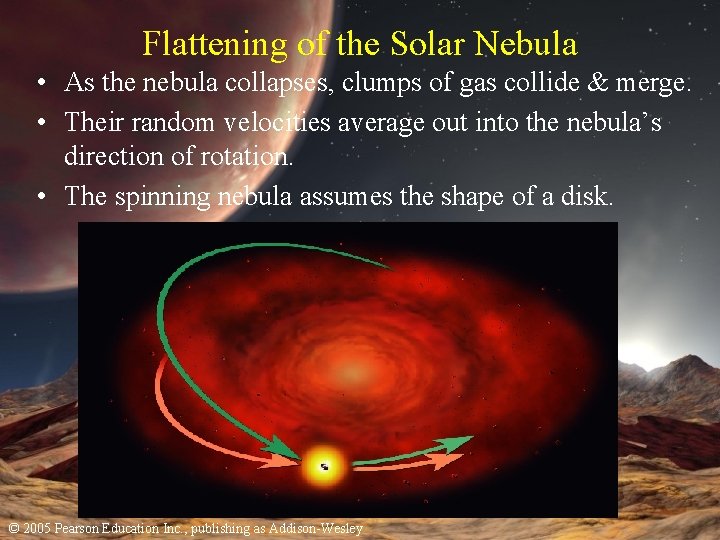 Flattening of the Solar Nebula

• As the nebula collapses, clumps of gas collide & merge.

• Their random velocities average out into the nebula's direction of rotation.

• The spinning nebula assumes the shape of a disk.

© 2005 Pearson Education Inc., publishing as Addison-Wesley